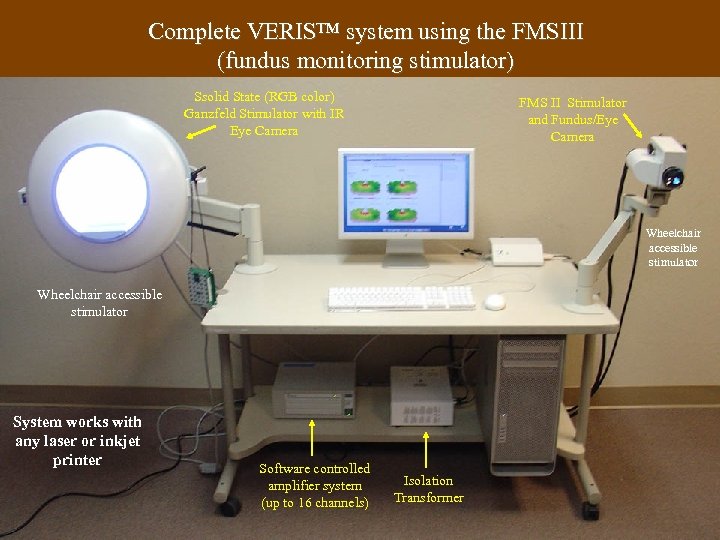 Complete VERIS™ system using the FMSIII
(fundus monitoring stimulator)

Ssolid State (RGB color) Ganzfeld Stimulator with IR Eye Camera

FMS II Stimulator and Fundus/Eye Camera

Wheelchair accessible stimulator

Wheelchair accessible stimulator

System works with any laser or inkjet printer

Software controlled amplifier system (up to 16 channels)

Isolation Transformer